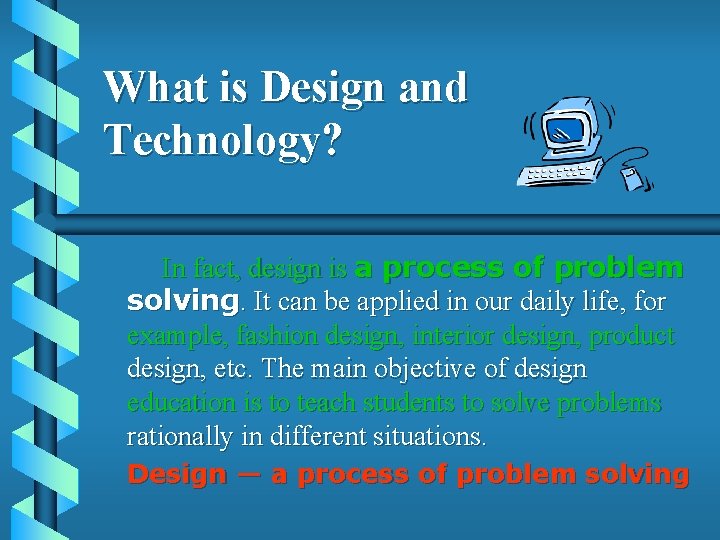 What is Design and Technology?

In fact, design is a process of problem solving. It can be applied in our daily life, for example, fashion design, interior design, product design, etc. The main objective of design education is to teach students to solve problems rationally in different situations.

Design — a process of problem solving